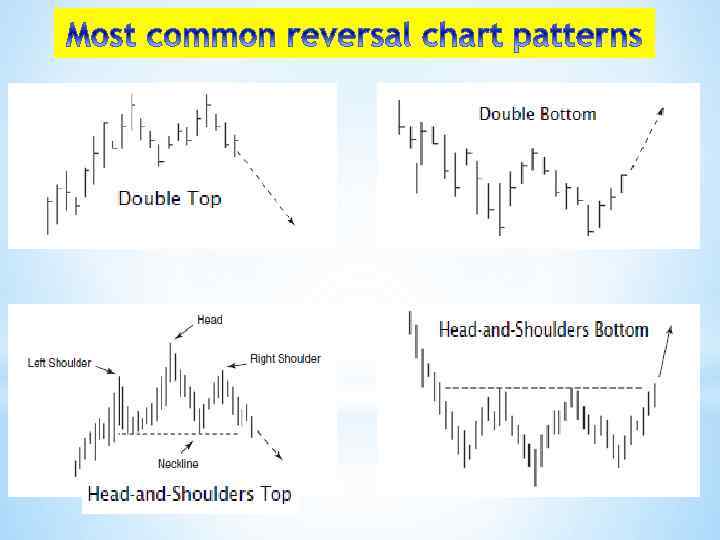 Most common reversal chart patterns

Double Top

Double Bottom

Head

Left Shoulder

Right Shoulder

Neckline

Head-and-Shoulders Top

Head-and-Shoulders Bottom